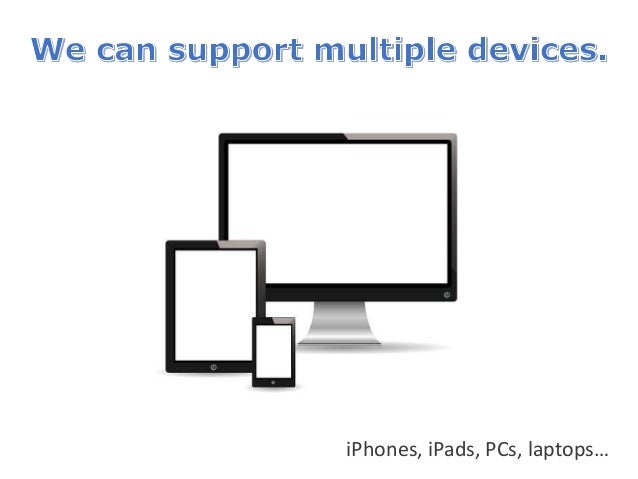 We can support multiple devices.

iPhones, iPads, PCs, laptops…